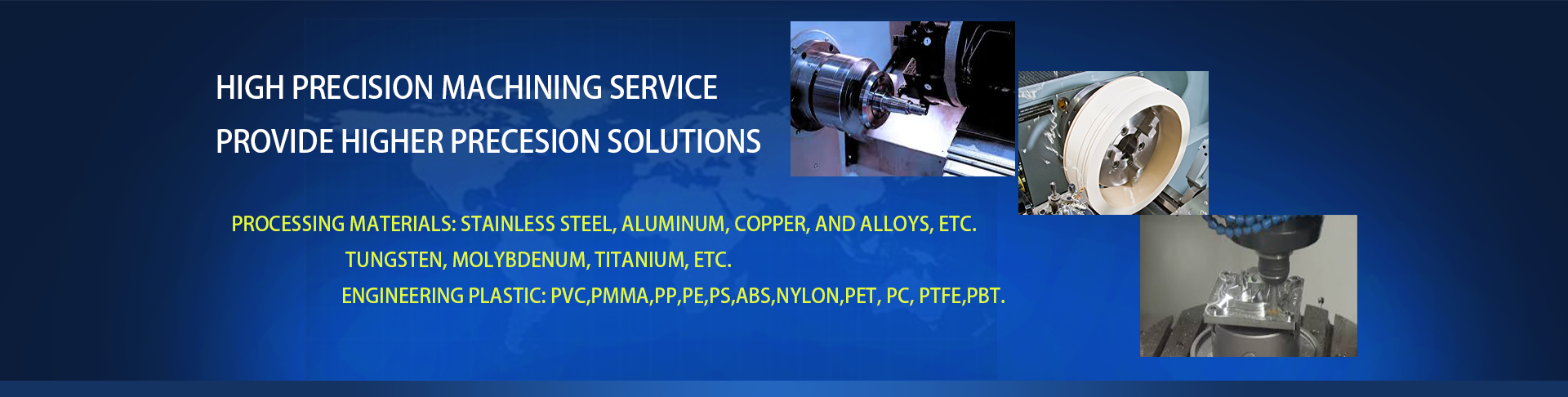 HIGH PRECISION MACHINING SERVICE

PROVIDE HIGHER PRECESION SOLUTIONS

PROCESSING MATERIALS: STAINLESS STEEL, ALUMINUM, COPPER, AND ALLOYS, ETC.

TUNGSTEN, MOLYBDENUM, TITANIUM, ETC.

ENGINEERING PLASTIC: PVC,PMMA,PP,PE,PS,ABS,NYLON,PET, PC, PTFE,PBT.